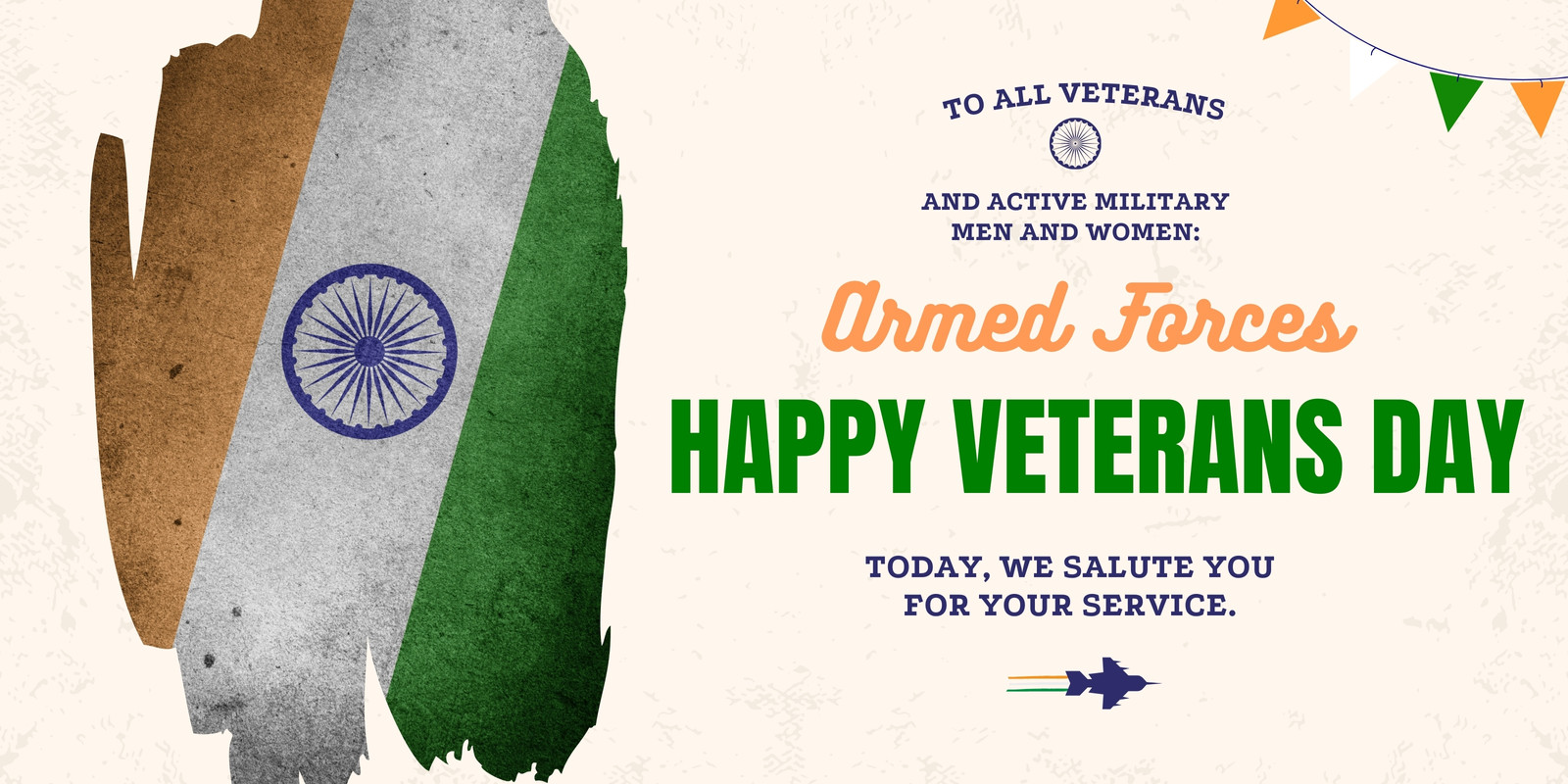 TO ALL VETERANS

AND ACTIVE MILITARY MEN AND WOMEN:

Armed Forces

HAPPY VETERANS DAY

TODAY, WE SALUTE YOU FOR YOUR SERVICE.